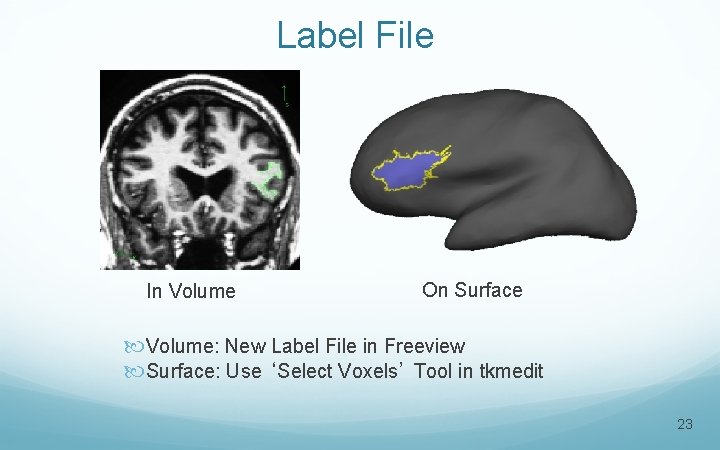 Label File

In Volume

On Surface

Volume: New Label File in Freeview
Surface: Use ‘Select Voxels’ Tool in tkmedit

23